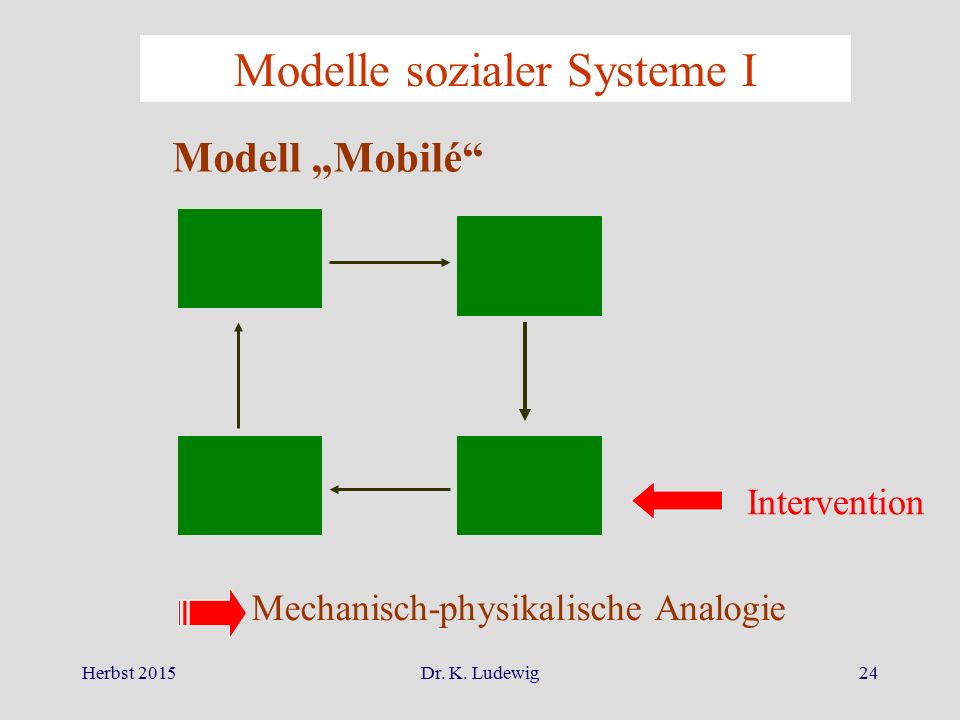 Modelle sozialer Systeme I

Modell „Mobilé“

Intervention

Mechanisch-physikalische Analogie

Herbst 2015

Dr. K. Ludewig

24